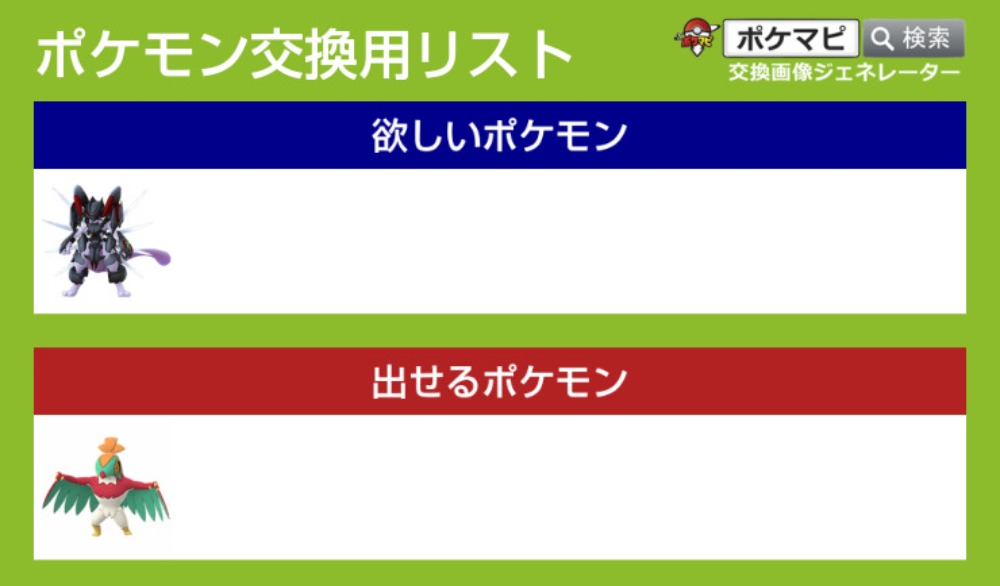 ポケモン交換用リスト

ポケマピ 検索

交換画像ジェネレーター

欲しいポケモン

出せるポケモン